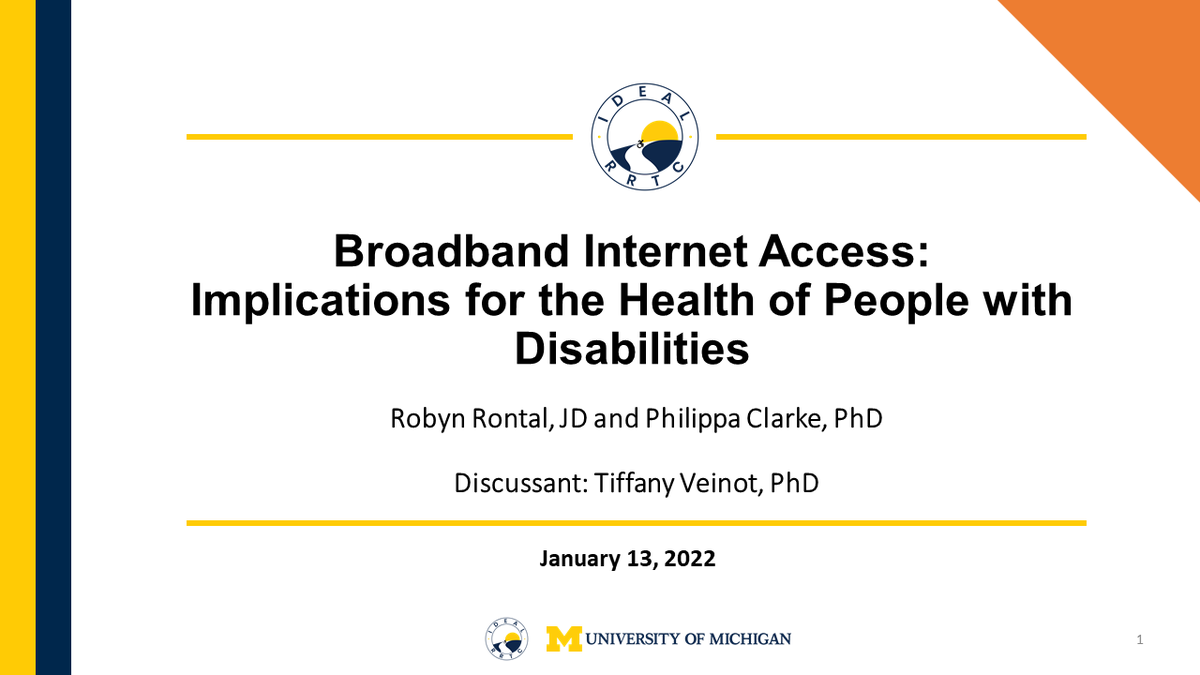 IDEAL RRTC

Broadband Internet Access: Implications for the Health of People with Disabilities

Robyn Rontal, JD and Philippa Clarke, PhD

Discussant: Tiffany Veinot, PhD

January 13, 2022

IDEAL RRTC

M UNIVERSITY OF MICHIGAN

1